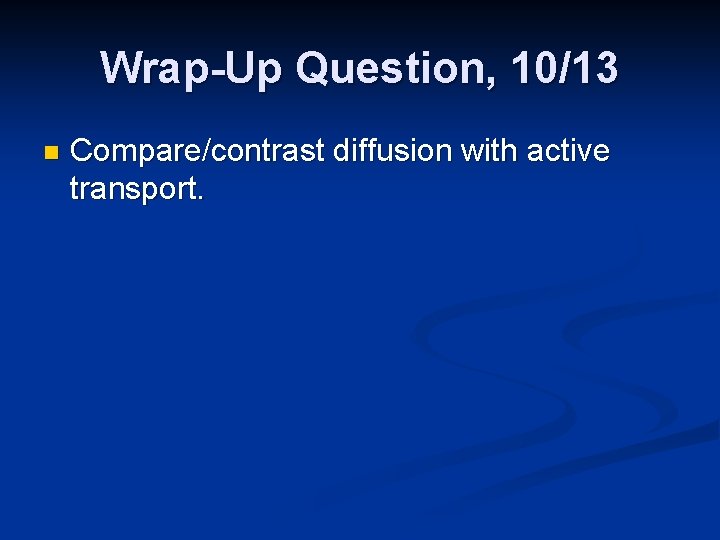 Wrap-Up Question, 10/13

Compare/contrast diffusion with active transport.